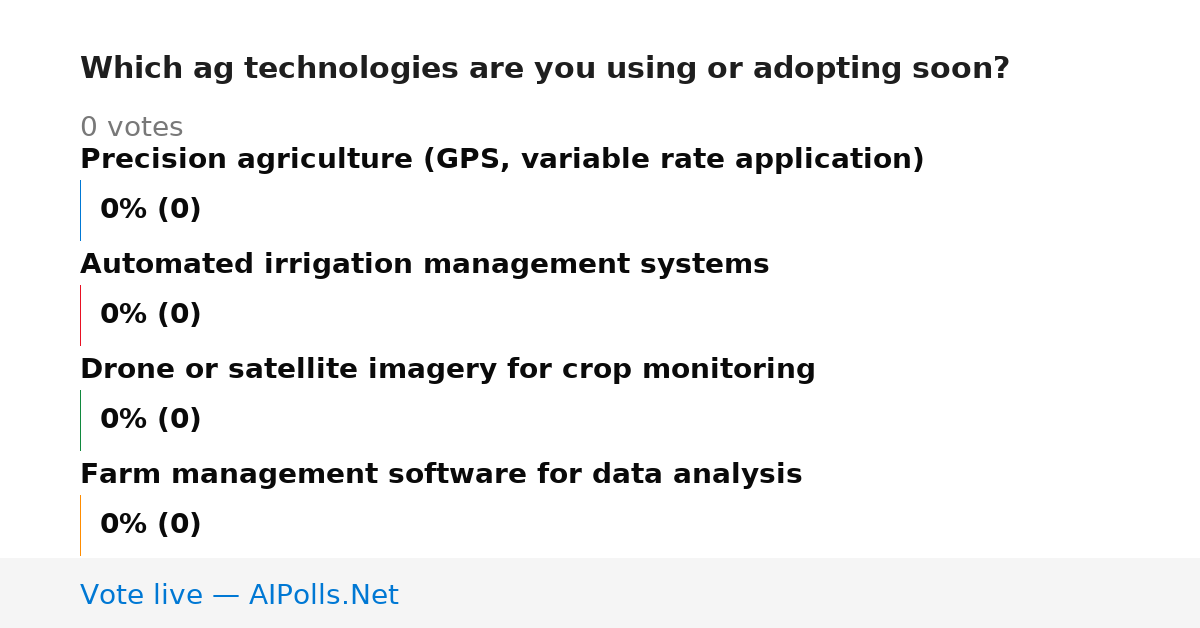 Which ag technologies are you using or adopting soon?

0 votes

Precision agriculture (GPS, variable rate application)

0% (0)

Automated irrigation management systems

0% (0)

Drone or satellite imagery for crop monitoring

0% (0)

Farm management software for data analysis

0% (0)

Vote live — AIPolls.Net